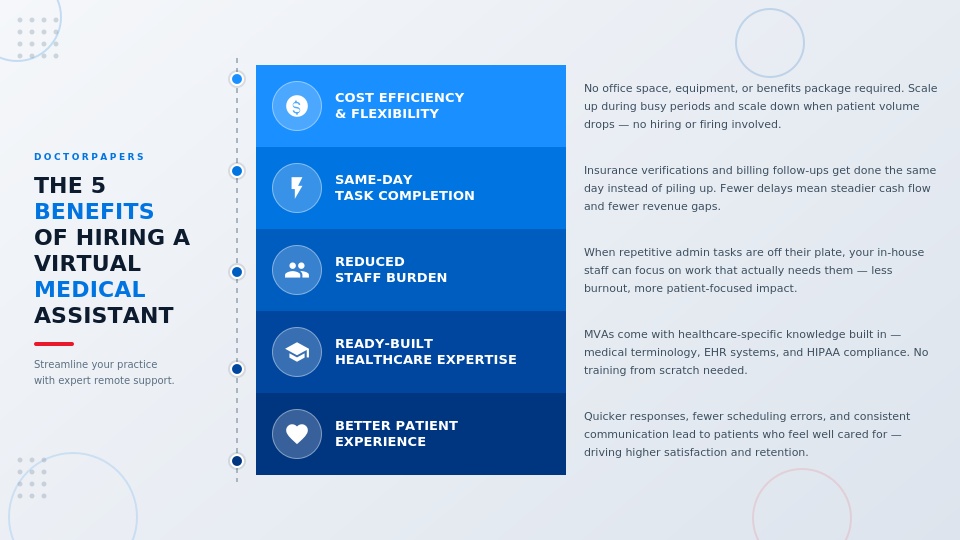 DOCTORPAPERS

THE 5 BENEFITS OF HIRING A VIRTUAL MEDICAL ASSISTANT

Streamline your practice with expert remote support.

COST EFFICIENCY & FLEXIBILITY

No office space, equipment, or benefits package required. Scale up during busy periods and scale down when patient volume drops — no hiring or firing involved.

SAME-DAY TASK COMPLETION

Insurance verifications and billing follow-ups get done the same day instead of piling up. Fewer delays mean steadier cash flow and fewer revenue gaps.

REDUCED STAFF BURDEN

When repetitive admin tasks are off their plate, your in-house staff can focus on work that actually needs them — less burnout, more patient-focused impact.

READY-BUILT HEALTHCARE EXPERTISE

MVAs come with healthcare-specific knowledge built in — medical terminology, EHR systems, and HIPAA compliance. No training from scratch needed.

BETTER PATIENT EXPERIENCE

Quicker responses, fewer scheduling errors, and consistent communication lead to patients who feel well cared for — driving higher satisfaction and retention.